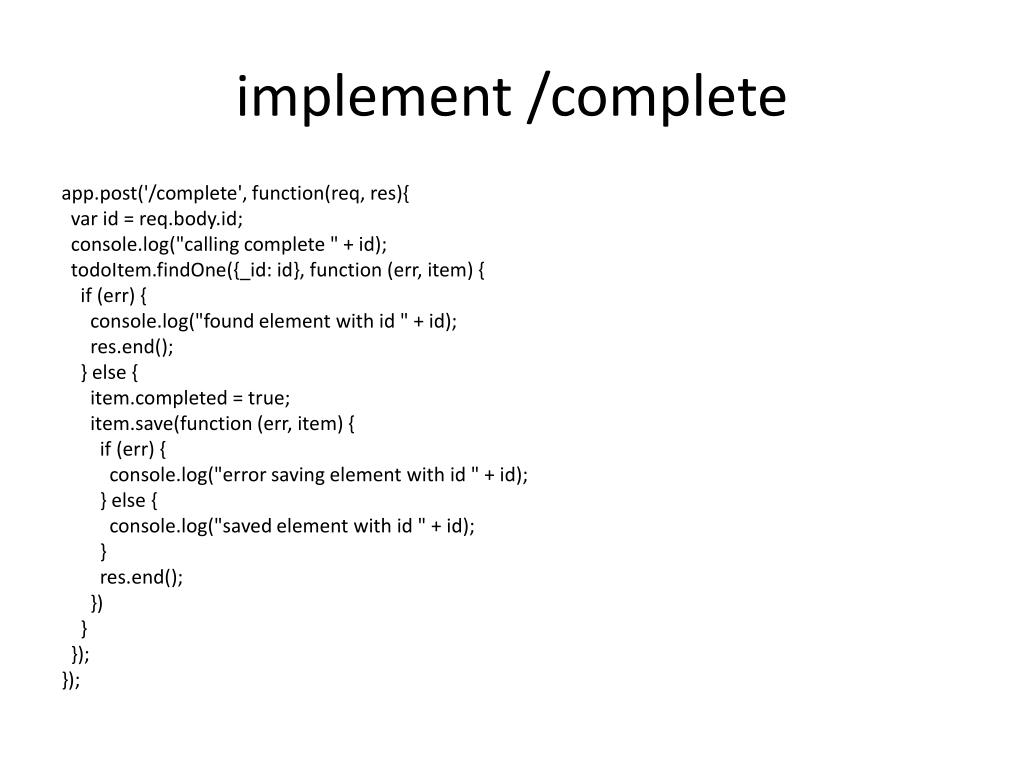 implement /complete

app.post('/complete', function(req, res){
  var id = req.body.id;
  console.log("calling complete " + id);
  todoItem.findOne({_id: id}, function (err, item) {
    if (err) {
      console.log("found element with id " + id);
      res.end();
    } else {
      item.completed = true;
      item.save(function (err, item) {
        if (err) {
          console.log("error saving element with id " + id);
        } else {
          console.log("saved element with id " + id);
        }
        res.end();
      })
    }
  });
});